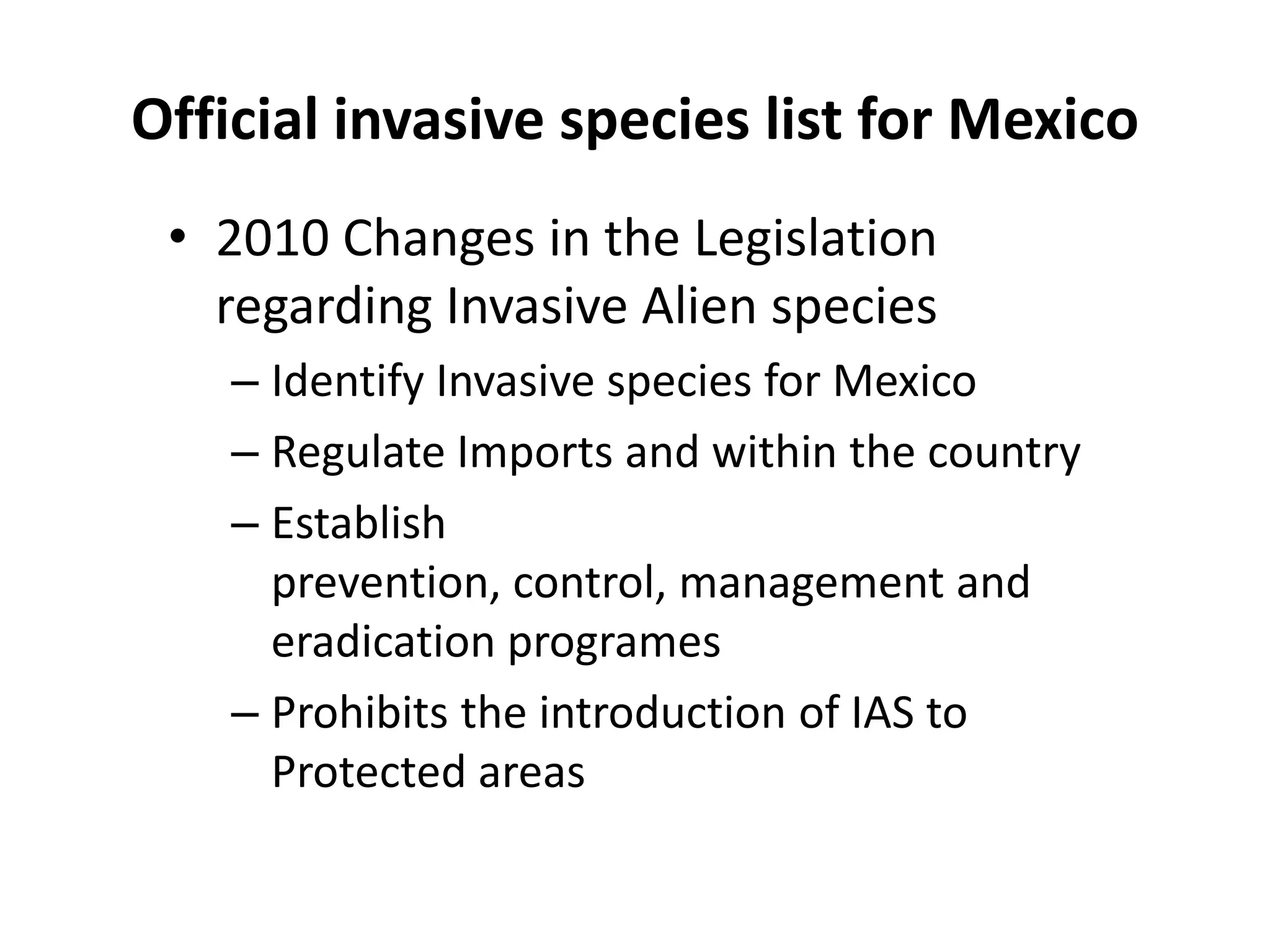 Official invasive species list for Mexico

• 2010 Changes in the Legislation regarding Invasive Alien species
 – Identify Invasive species for Mexico
 – Regulate Imports and within the country
 – Establish prevention, control, management and eradication programes
 – Prohibits the introduction of IAS to Protected areas